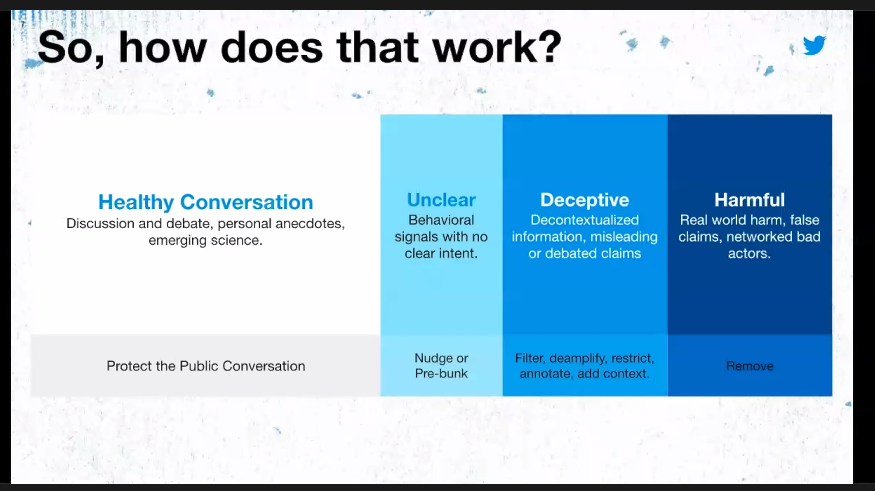 So, how does that work?

| Healthy Conversation<br>Discussion and debate, personal anecdotes, emerging science. | Unclear<br>Behavioral signals with no clear intent. | Deceptive<br>Decontextualized information, misleading or debated claims | Harmful<br>Real world harm, false claims, networked bad actors. |
|---|---|---|---|
| Protect the Public Conversation | Nudge or Pre-bunk | Filter, deamplify, restrict, annotate, add context. | Remove |